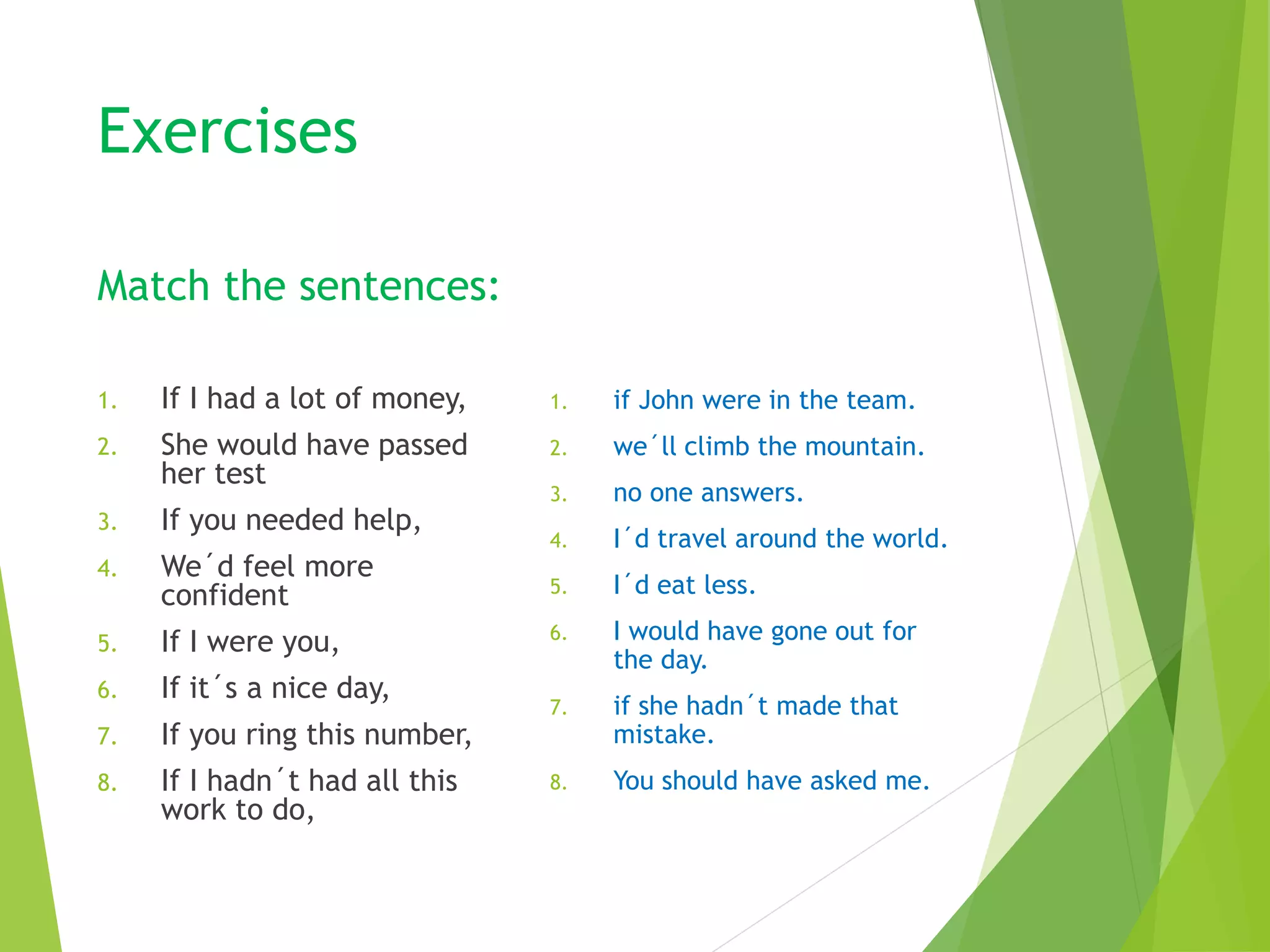 Exercises

Match the sentences:

1. If I had a lot of money,
2. She would have passed her test
3. If you needed help,
4. We´d feel more confident
5. If I were you,
6. If it´s a nice day,
7. If you ring this number,
8. If I hadn´t had all this work to do,

1. if John were in the team.
2. we´ll climb the mountain.
3. no one answers.
4. I´d travel around the world.
5. I´d eat less.
6. I would have gone out for the day.
7. if she hadn´t made that mistake.
8. You should have asked me.